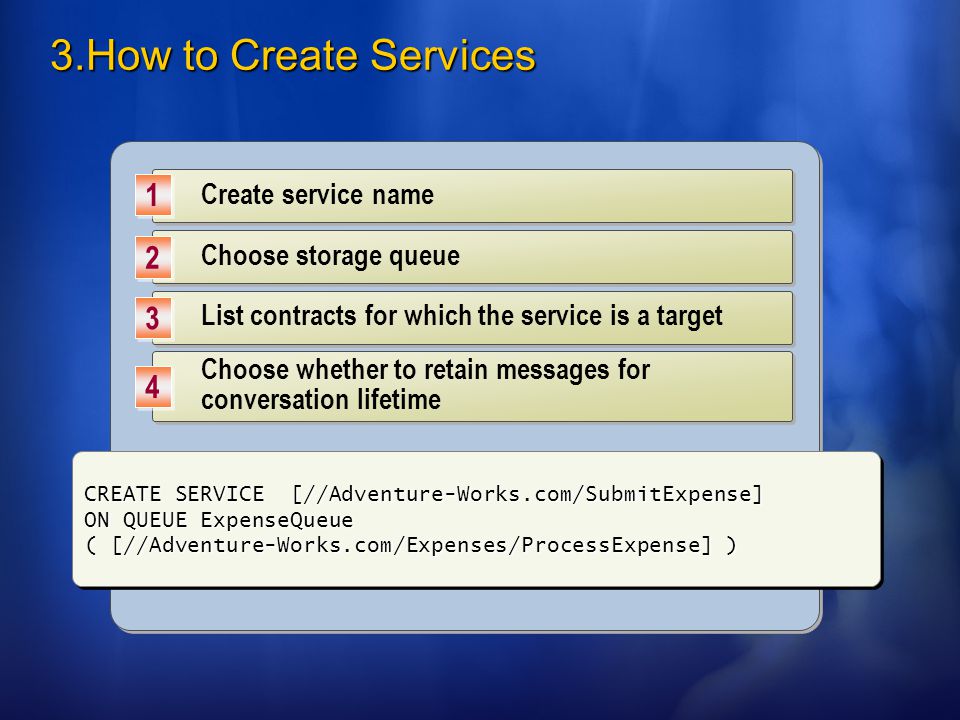 3.How to Create Services

1 Create service name

2 Choose storage queue

3 List contracts for which the service is a target

4 Choose whether to retain messages for conversation lifetime

CREATE SERVICE [//Adventure-Works.com/SubmitExpense]
ON QUEUE ExpenseQueue
( [//Adventure-Works.com/Expenses/ProcessExpense] )